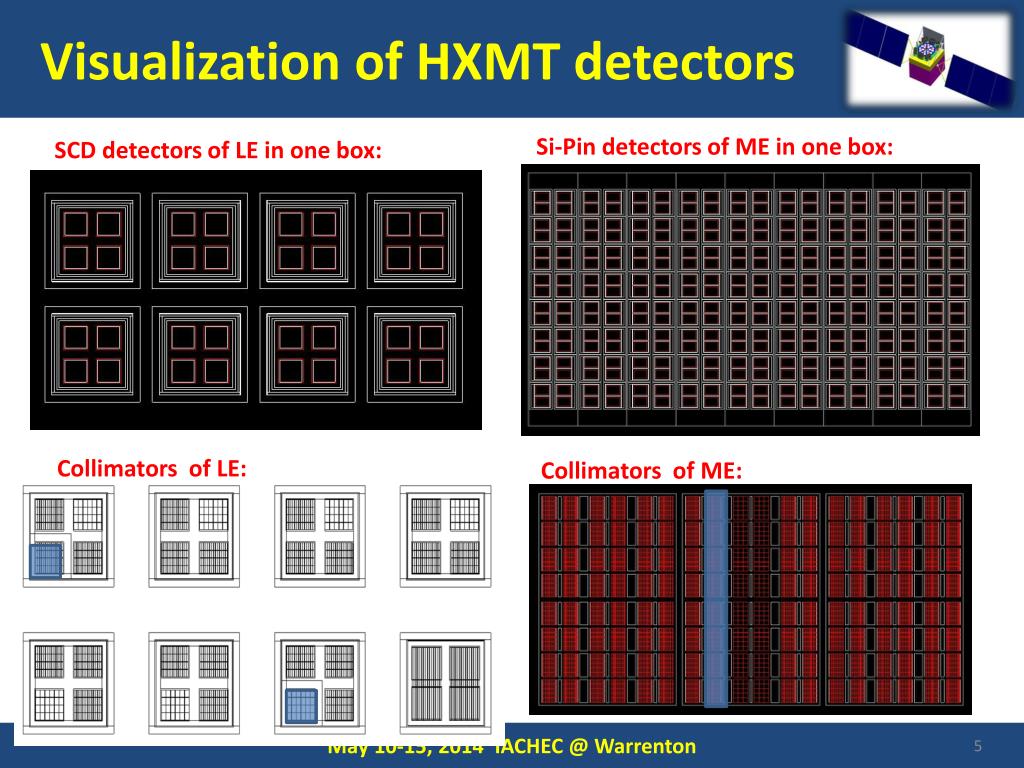 Visualization of HXMT detectors

SCD detectors of LE in one box:

Si-Pin detectors of ME in one box:

Collimators of LE:

Collimators of ME:

May 10-15, 2014 IACHEC @ Warrenton

5